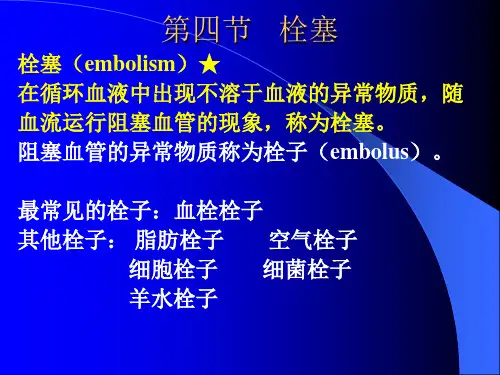 第四节 栓塞

栓塞（embolism）★
在循环血液中出现不溶于血液的异常物质，随血流运行阻塞血管的现象，称为栓塞。
阻塞血管的异常物质称为栓子（embolus）。

最常见的栓子：血栓栓子
其他栓子： 脂肪栓子 空气栓子
细胞栓子 细菌栓子
羊水栓子